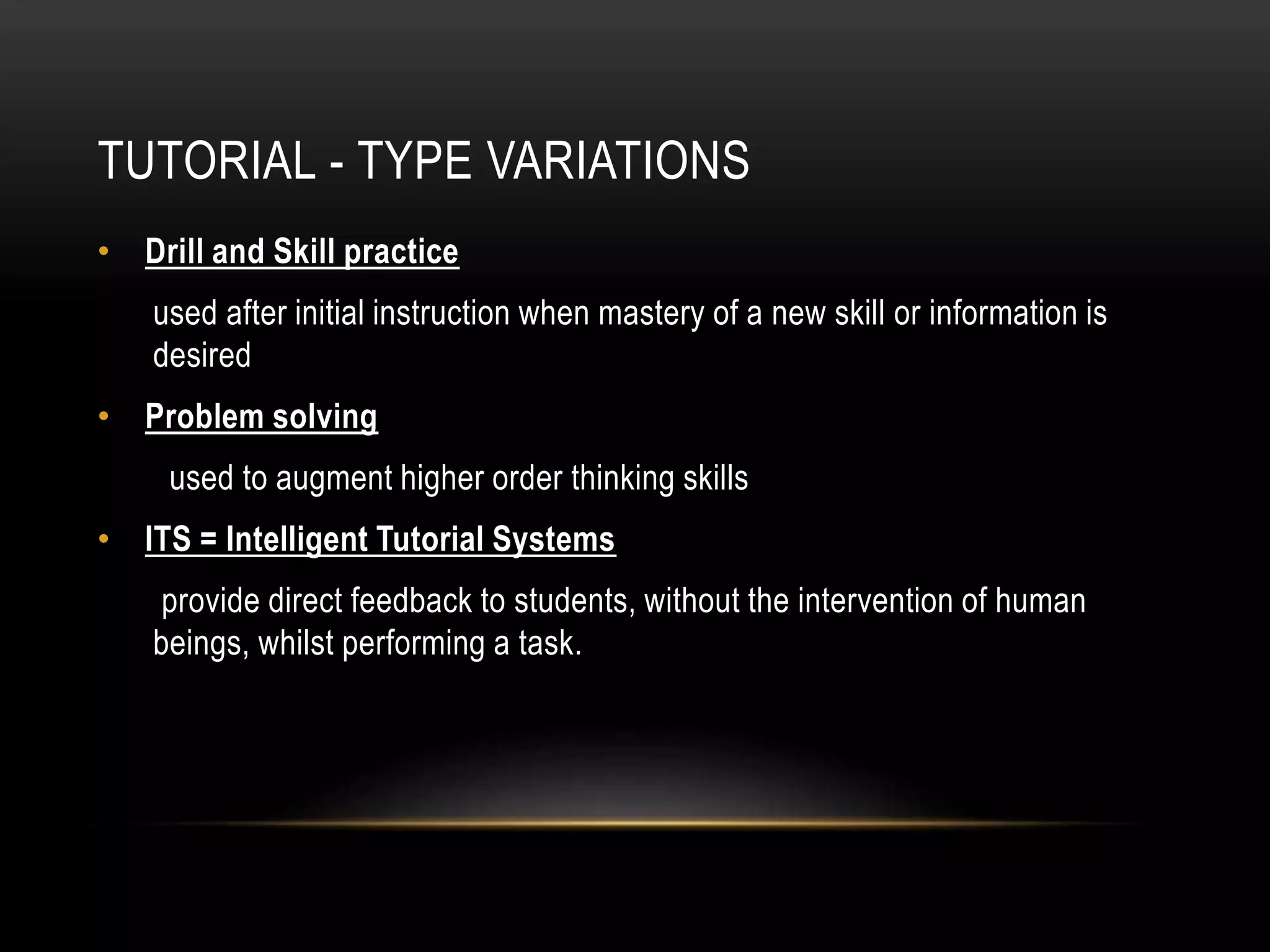 TUTORIAL - TYPE VARIATIONS

• Drill and Skill practice

used after initial instruction when mastery of a new skill or information is desired

• Problem solving

used to augment higher order thinking skills

• ITS = Intelligent Tutorial Systems

provide direct feedback to students, without the intervention of human beings, whilst performing a task.